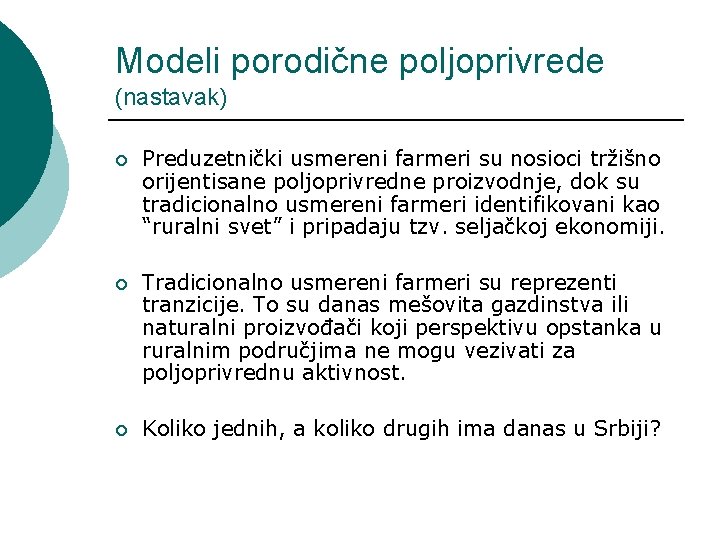 Modeli porodične poljoprivrede
(nastavak)

Preduzetnički usmereni farmeri su nosioci tržišno orijentisane poljoprivredne proizvodnje, dok su tradicionalno usmereni farmeri identifikovani kao “ruralni svet” i pripadaju tzv. seljačkoj ekonomiji.

Tradicionalno usmereni farmeri su reprezenti tranzicije. To su danas mešovita gazdinstva ili naturalni proizvođači koji perspektivu opstanka u ruralnim područjima ne mogu vezivati za poljoprivrednu aktivnost.

Koliko jednih, a koliko drugih ima danas u Srbiji?